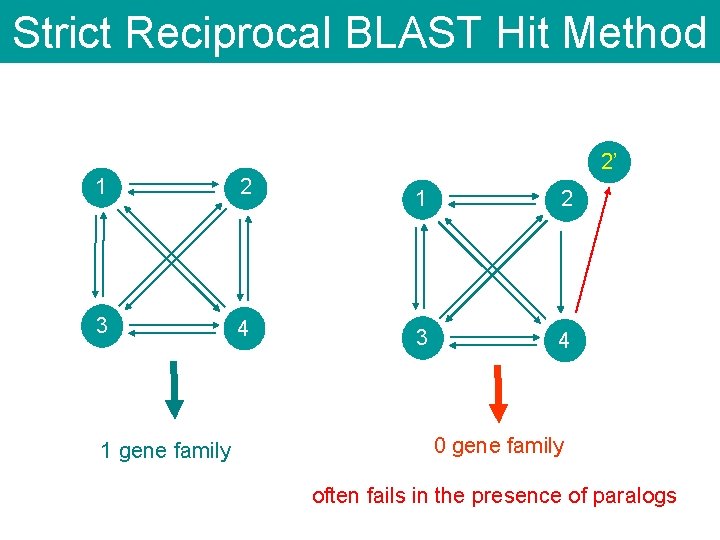 Strict Reciprocal BLAST Hit Method

1
2
3
4

1 gene family

2'
1
2
3
4

0 gene family

often fails in the presence of paralogs